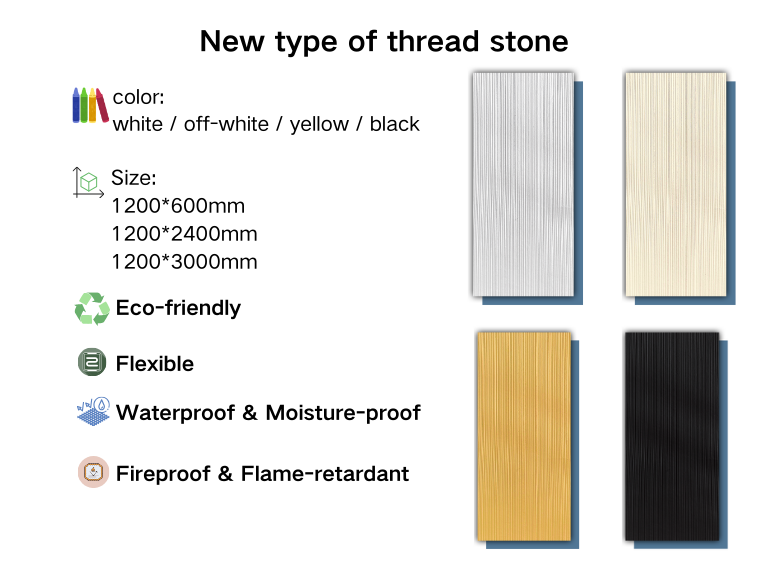 New type of thread stone

color:
white / off-white / yellow / black

Size:
1200*600mm
1200*2400mm
1200*3000mm

Eco-friendly

Flexible

Waterproof & Moisture-proof

Fireproof & Flame-retardant